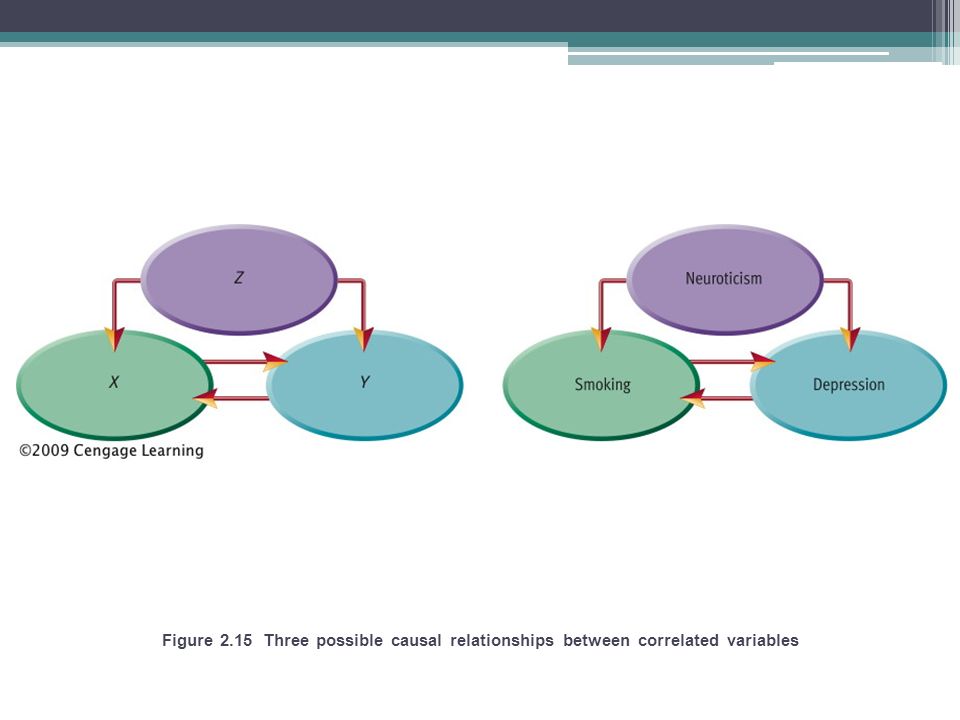 Z

X

Y

©2009 Cengage Learning

Neuroticism

Smoking

Depression

Figure 2.15 Three possible causal relationships between correlated variables